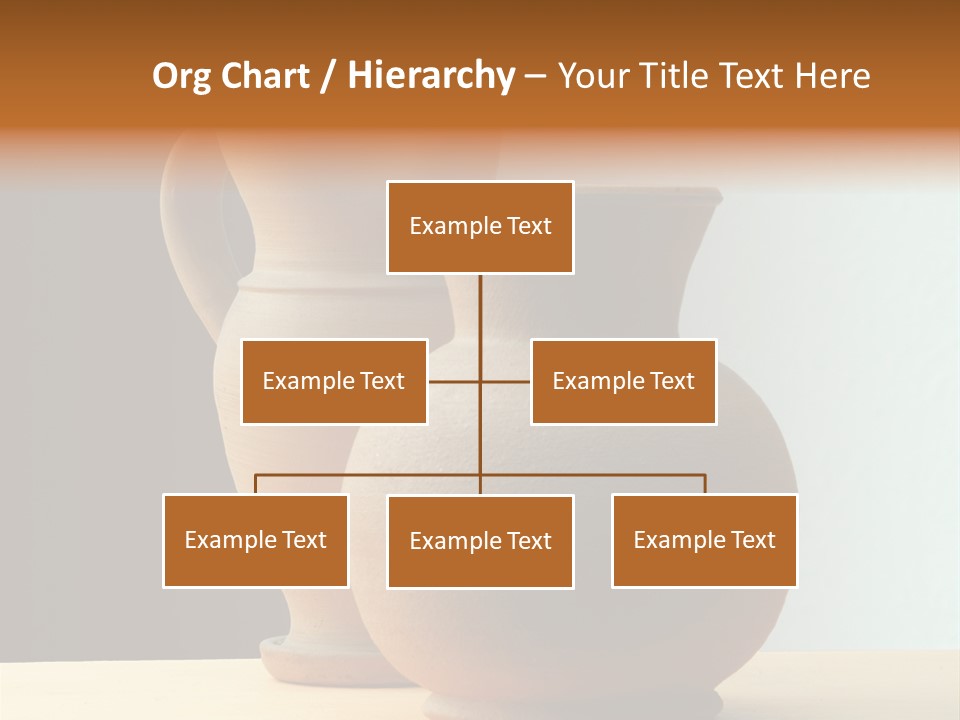 Org Chart / Hierarchy – Your Title Text Here

Example Text

Example Text

Example Text

Example Text

Example Text

Example Text